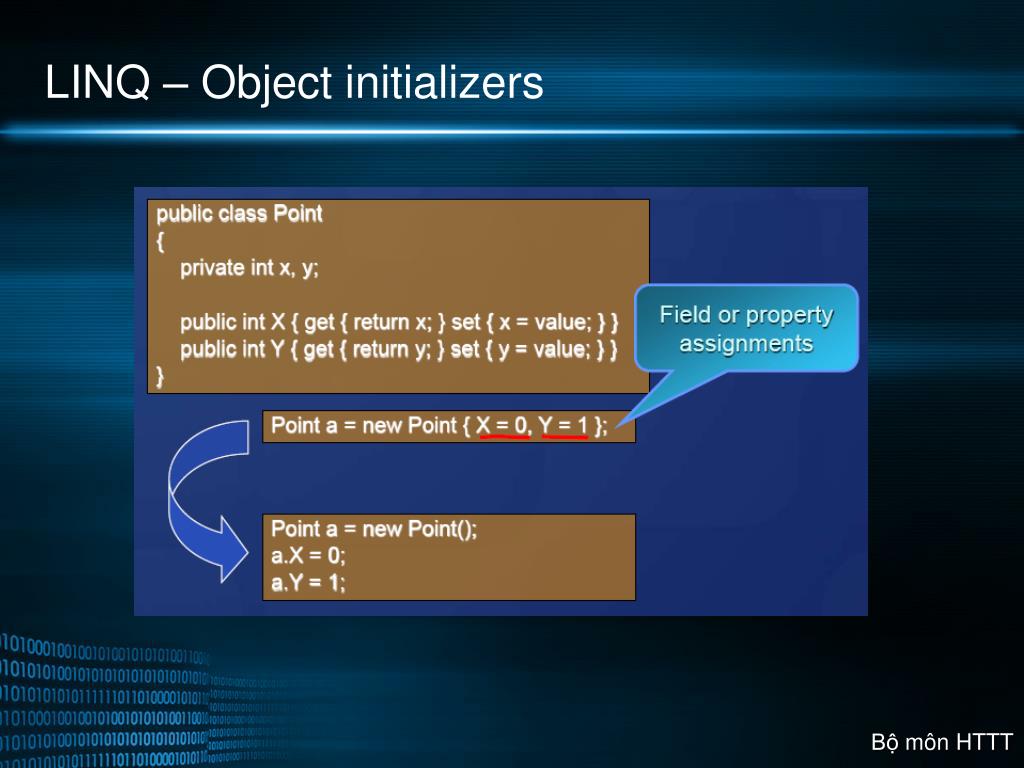 LINQ – Object initializers

public class Point
{
private int x, y;

public int X { get { return x; } set { x = value; } }
public int Y { get { return y; } set { y = value; } }
}

Field or property assignments

Point a = new Point { X = 0, Y = 1 };

Point a = new Point();
a.X = 0;
a.Y = 1;

Bộ môn HTTT